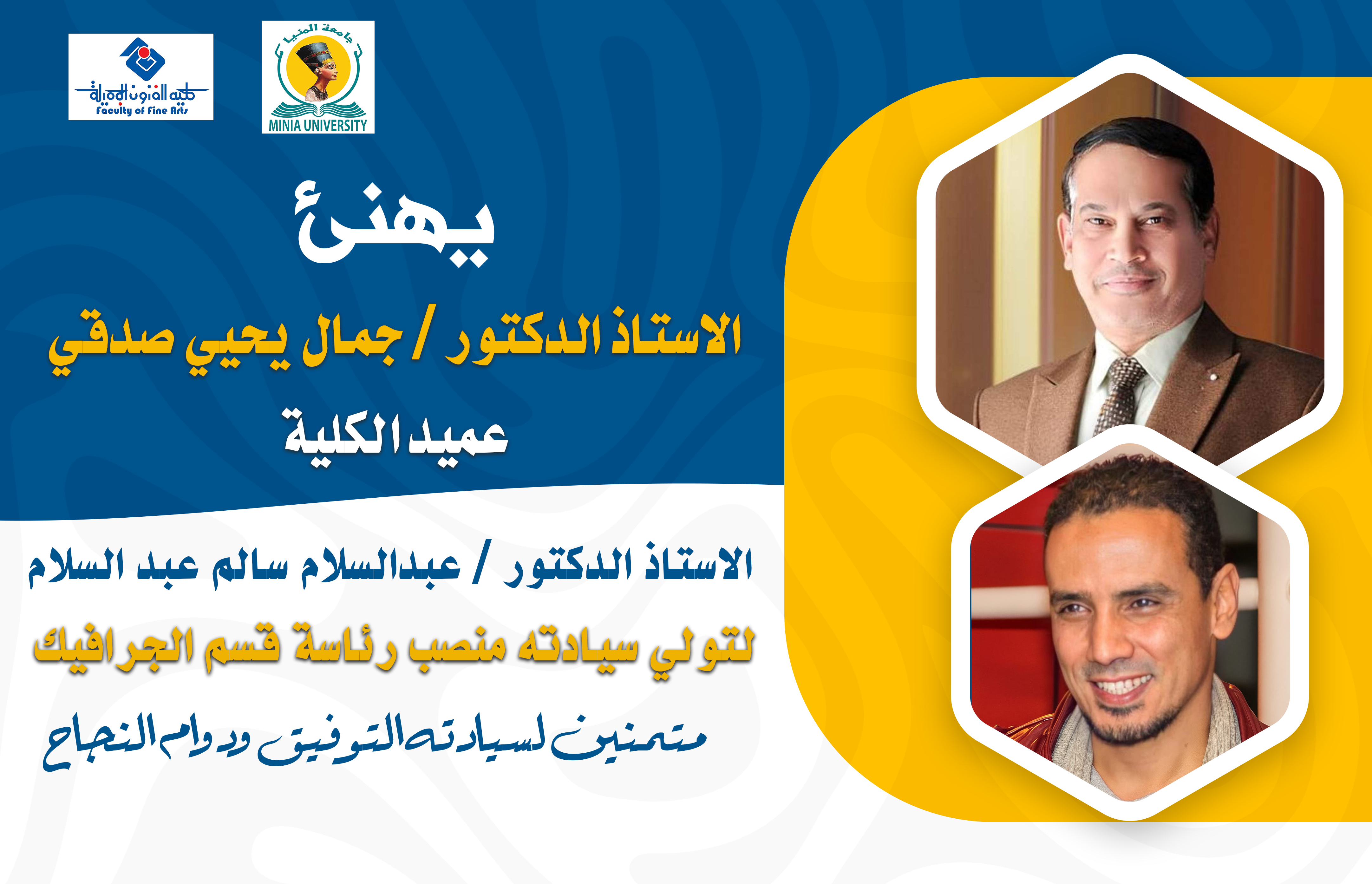 كلية الفنون الجميلة
Faculty of Fine Arts

جامعة المنيا
MINIA UNIVERSITY

يهنئ

الاستاذ الدكتور / جمال يحيي صدقي

عميد الكلية

الاستاذ الدكتور / عبدالسلام سالم عبد السلام

لتولي سيادته منصب رئاسة قسم الجرافيك

متمنين لسيادته التوفيق ودوام النجاح